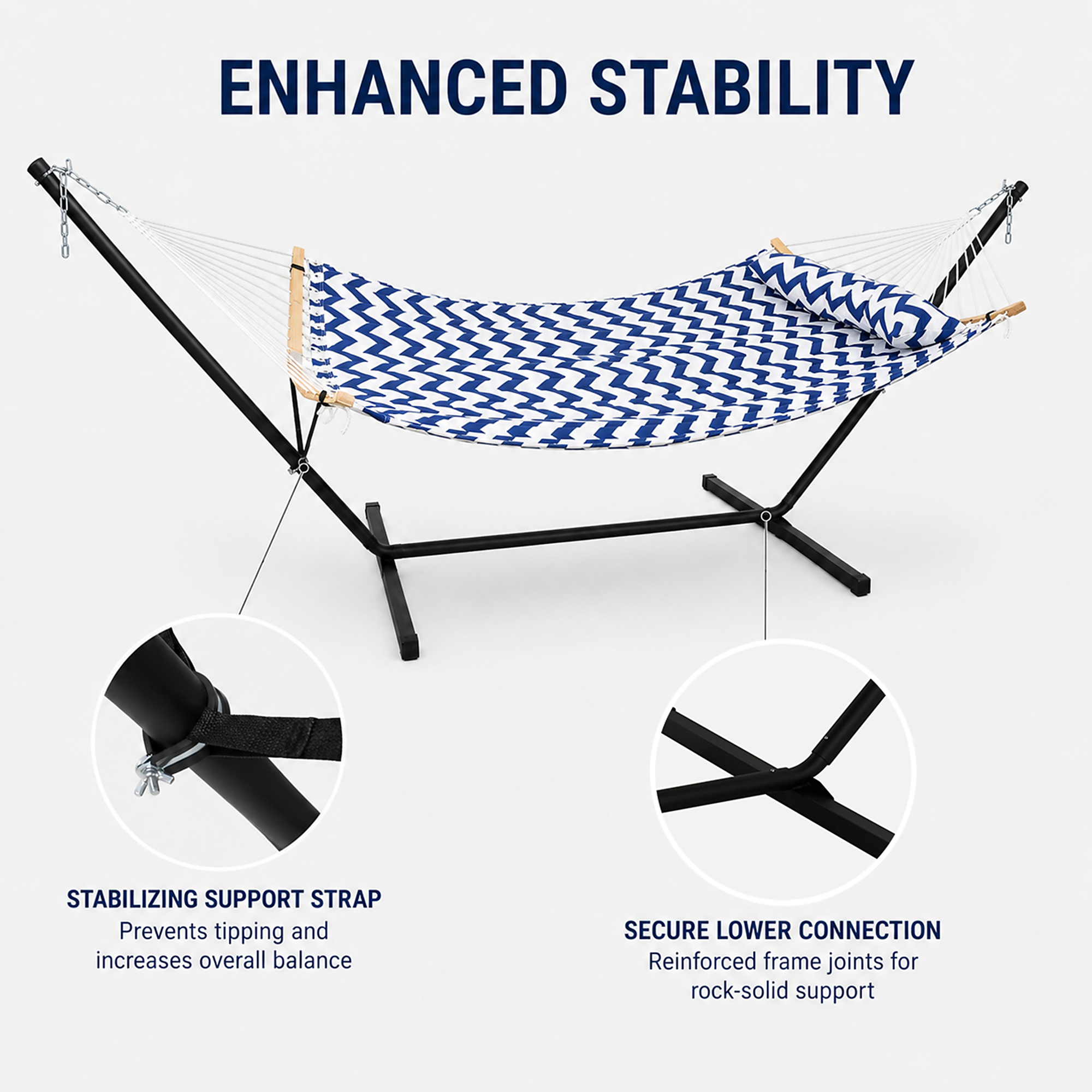 ENHANCED STABILITY

STABILIZING SUPPORT STRAP
Prevents tipping and increases overall balance

SECURE LOWER CONNECTION
Reinforced frame joints for rock-solid support